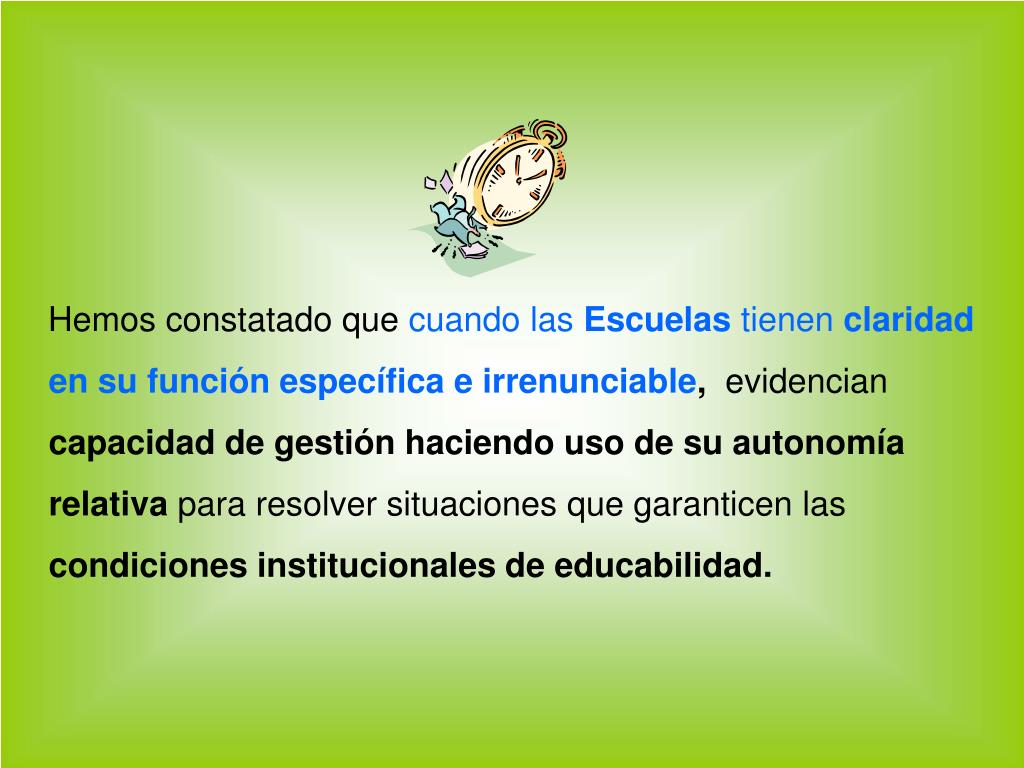 Hemos constatado que cuando las Escuelas tienen claridad en su función específica e irrenunciable, evidencian capacidad de gestión haciendo uso de su autonomía relativa para resolver situaciones que garanticen las condiciones institucionales de educabilidad.